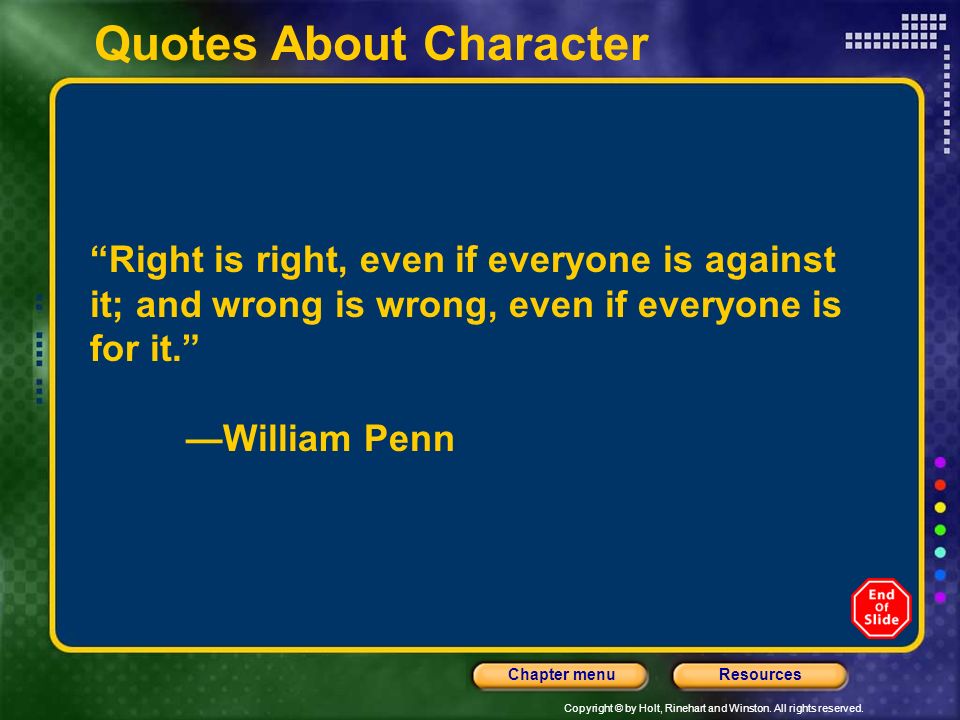 Quotes About Character

“Right is right, even if everyone is against it; and wrong is wrong, even if everyone is for it.”

—William Penn

End Of Slide

Chapter menu

Resources

Copyright © by Holt, Rinehart and Winston. All rights reserved.